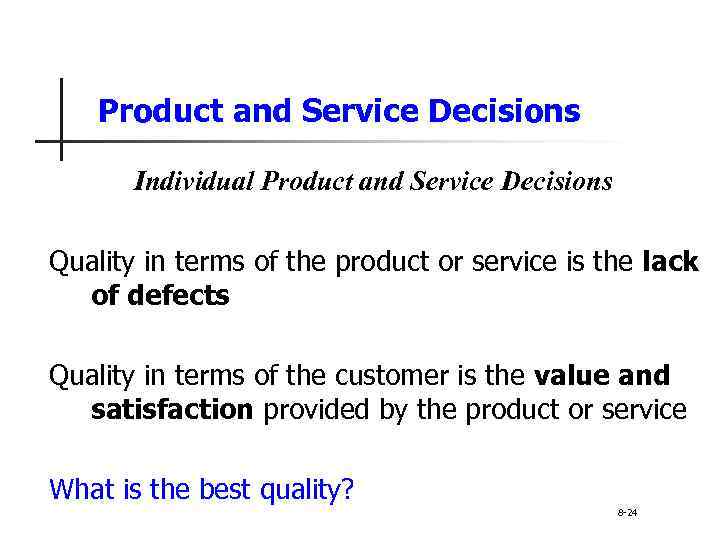 Product and Service Decisions

Individual Product and Service Decisions

Quality in terms of the product or service is the lack of defects

Quality in terms of the customer is the value and satisfaction provided by the product or service

What is the best quality?

8-24